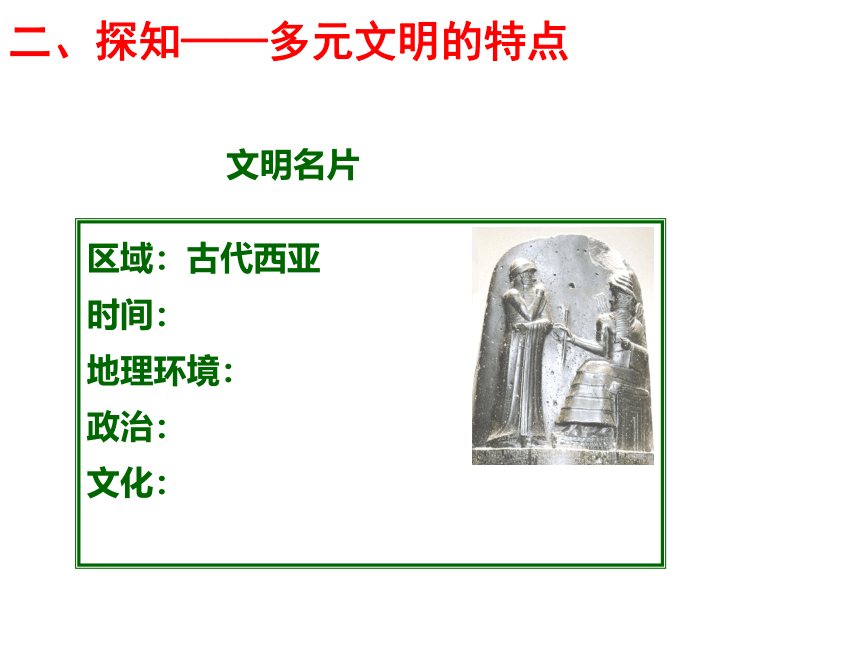 二、探知——多元文明的特点

文明名片

区域：古代西亚
时间：
地理环境：
政治：
文化：